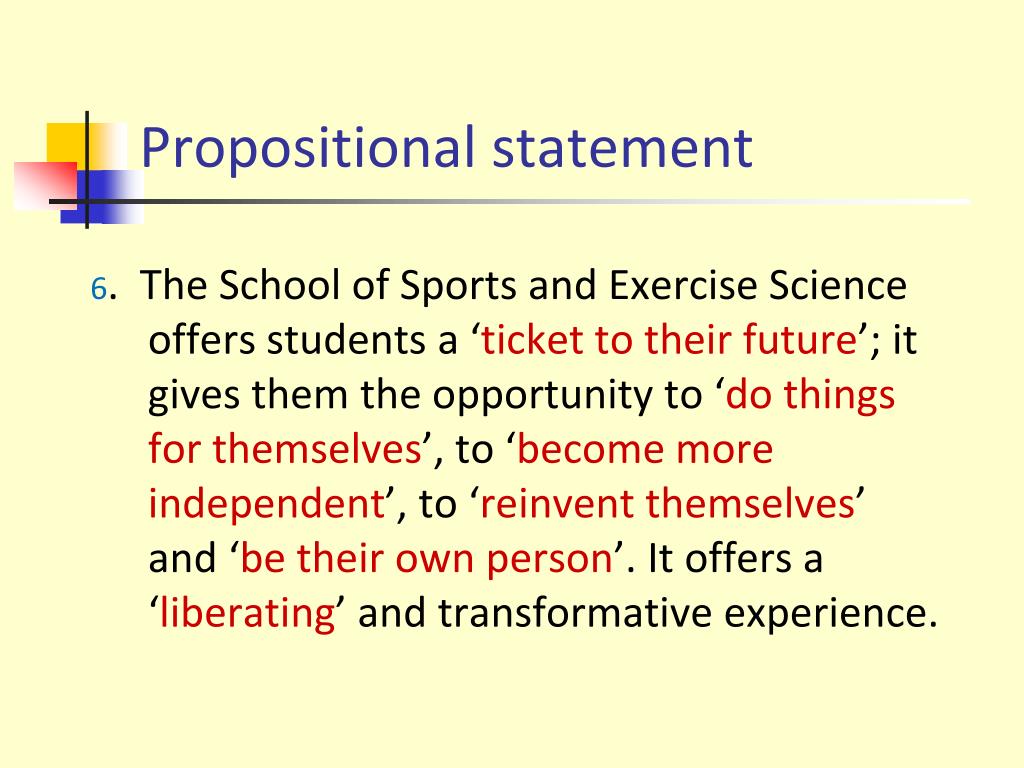 Propositional statement

6. The School of Sports and Exercise Science offers students a ‘ticket to their future’; it gives them the opportunity to ‘do things for themselves’, to ‘become more independent’, to ‘reinvent themselves’ and ‘be their own person’. It offers a ‘liberating’ and transformative experience.